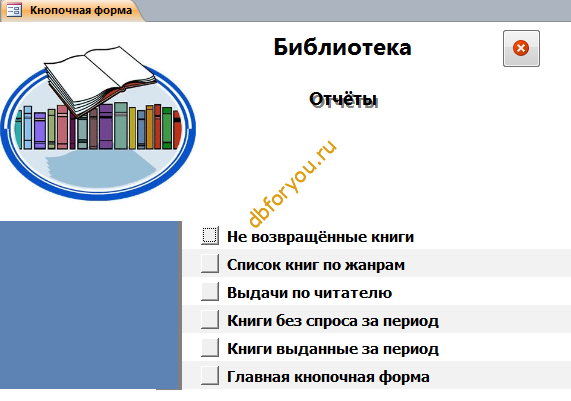 Кнопочная форма

Библиотека

Отчёты

dbforyou.ru

Не возвращённые книги

Список книг по жанрам

Выдачи по читателю

Книги без спроса за период

Книги выданные за период

Главная кнопочная форма